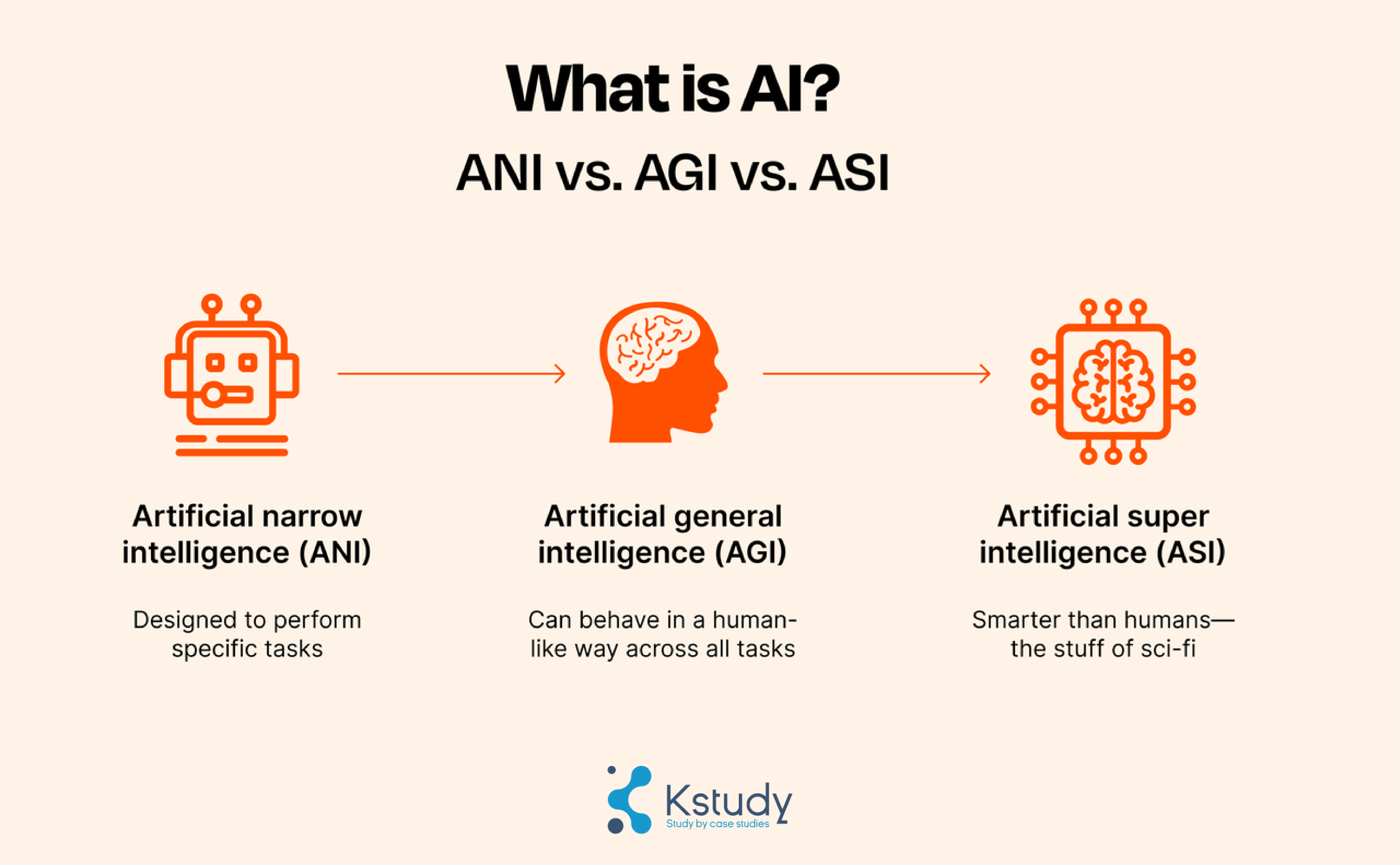 What is AI?

ANI vs. AGI vs. ASI

Artificial narrow intelligence (ANI)

Designed to perform specific tasks

Artificial general intelligence (AGI)

Can behave in a human-like way across all tasks

Artificial super intelligence (ASI)

Smarter than humans—the stuff of sci-fi

Kstudy
Study by case studies